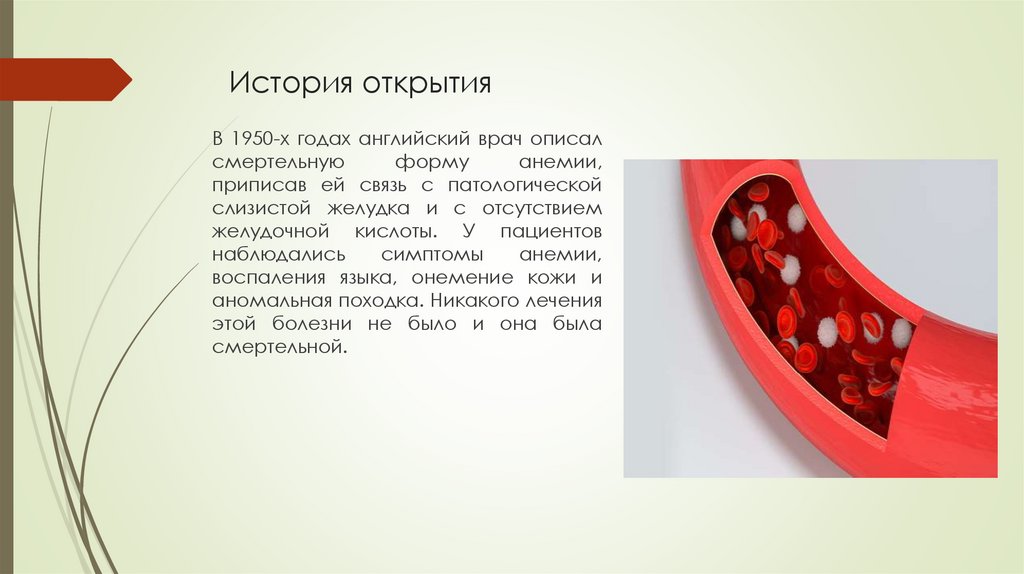 История открытия

В 1950-х годах английский врач описал смертельную форму анемии, приписав ей связь с патологической слизистой желудка и с отсутствием желудочной кислоты. У пациентов наблюдались симптомы анемии, воспаления языка, онемение кожи и аномальная походка. Никакого лечения этой болезни не было и она была смертельной.